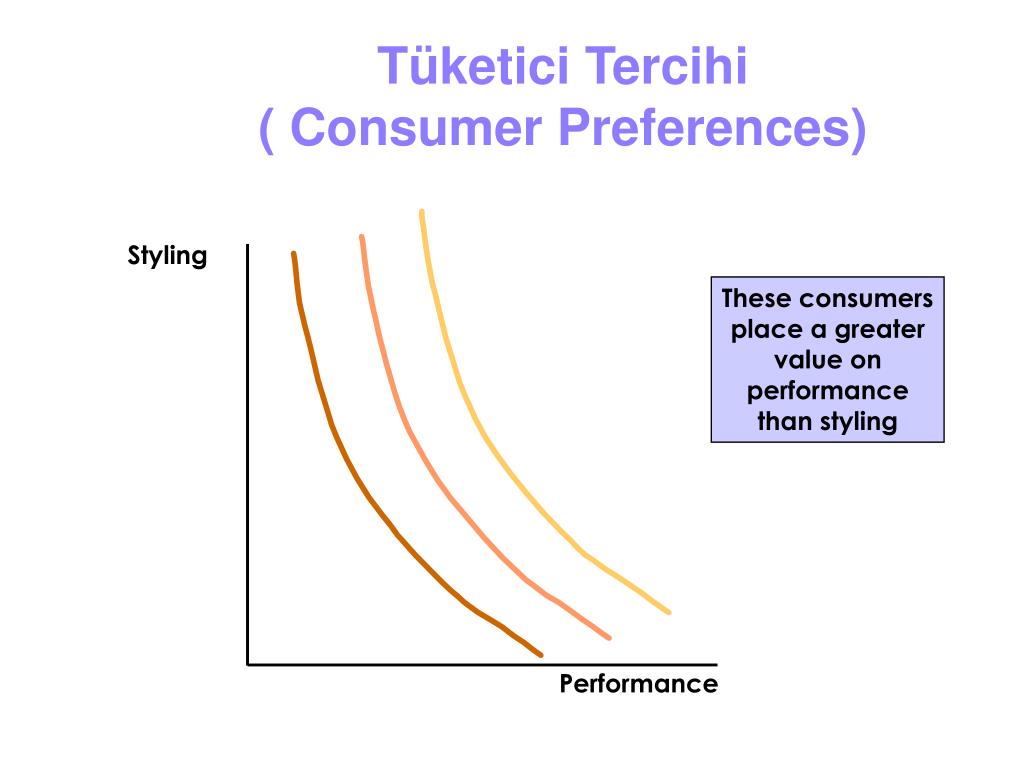 Tüketici Tercihi
( Consumer Preferences)

Styling

These consumers place a greater value on performance than styling

Performance